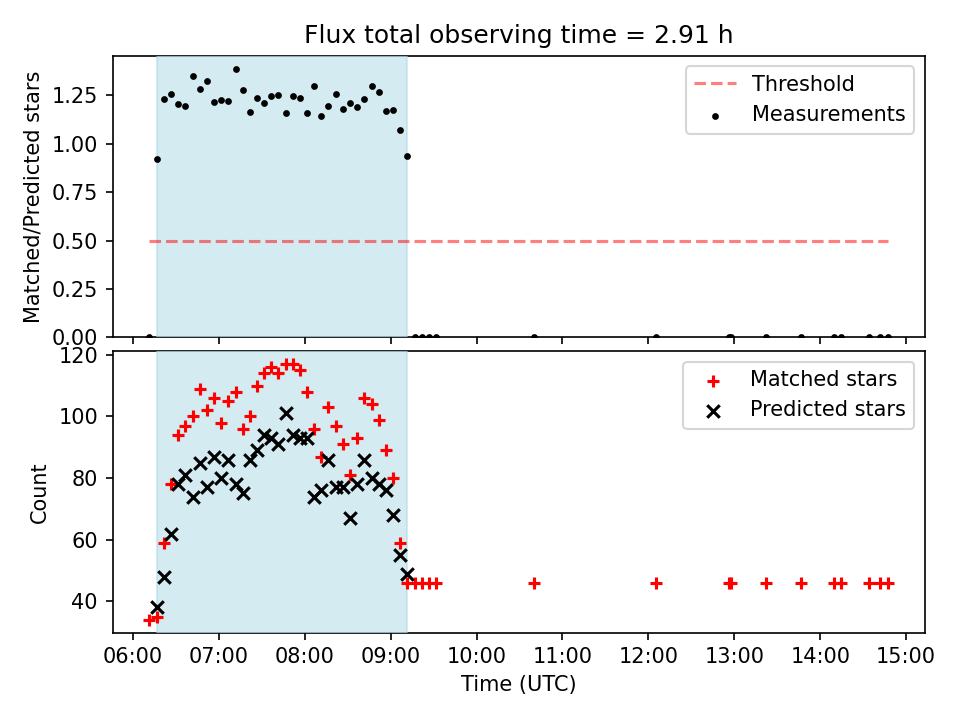 Flux total observing time = 2.91 h

Matched/Predicted stars

1.25
1.00
0.75
0.50
0.25
0.00

Threshold
Measurements

Count

120
100
80
60
40

Matched stars
Predicted stars

06:00 07:00 08:00 09:00 10:00 11:00 12:00 13:00 14:00 15:00

Time (UTC)